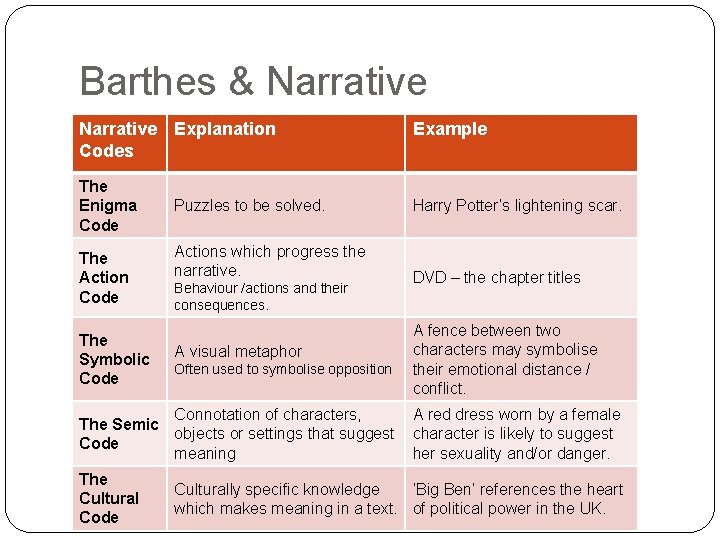 Barthes & Narrative

| Narrative Codes | Explanation | Example |
|---|---|---|
| The Enigma Code | Puzzles to be solved. | Harry Potter's lightening scar. |
| The Action Code | Actions which progress the narrative. Behaviour /actions and their consequences. | DVD – the chapter titles |
| The Symbolic Code | A visual metaphor Often used to symbolise opposition | A fence between two characters may symbolise their emotional distance / conflict. |
| The Semic Code | Connotation of characters, objects or settings that suggest meaning | A red dress worn by a female character is likely to suggest her sexuality and/or danger. |
| The Cultural Code | Culturally specific knowledge which makes meaning in a text. | 'Big Ben' references the heart of political power in the UK. |